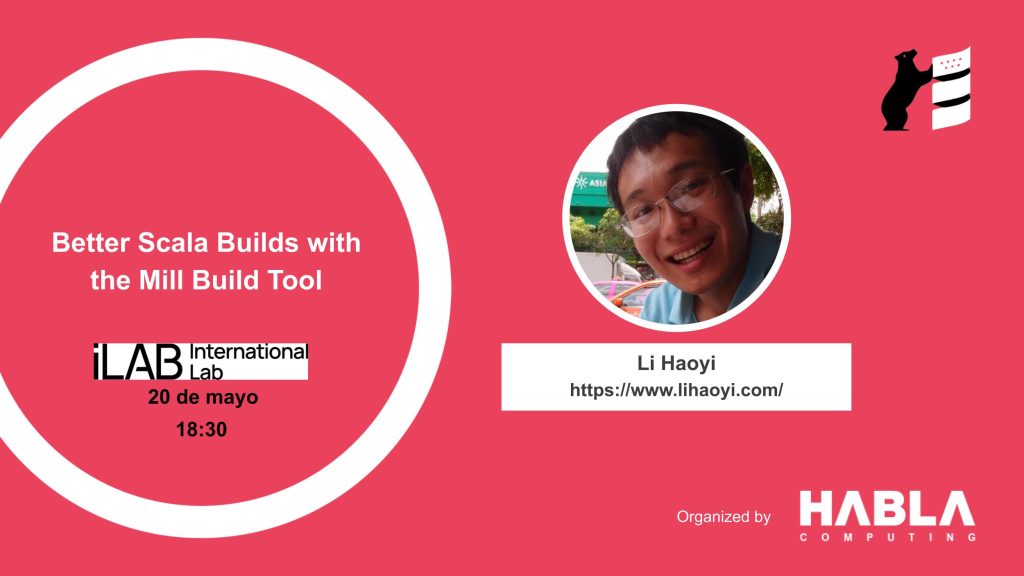 Better Scala Builds with the Mill Build Tool

iLAB International Lab

20 de mayo

18:30

ASIA

Li Haoyi

https://www.lihaoyi.com/

Organized by HABLA COMPUTING